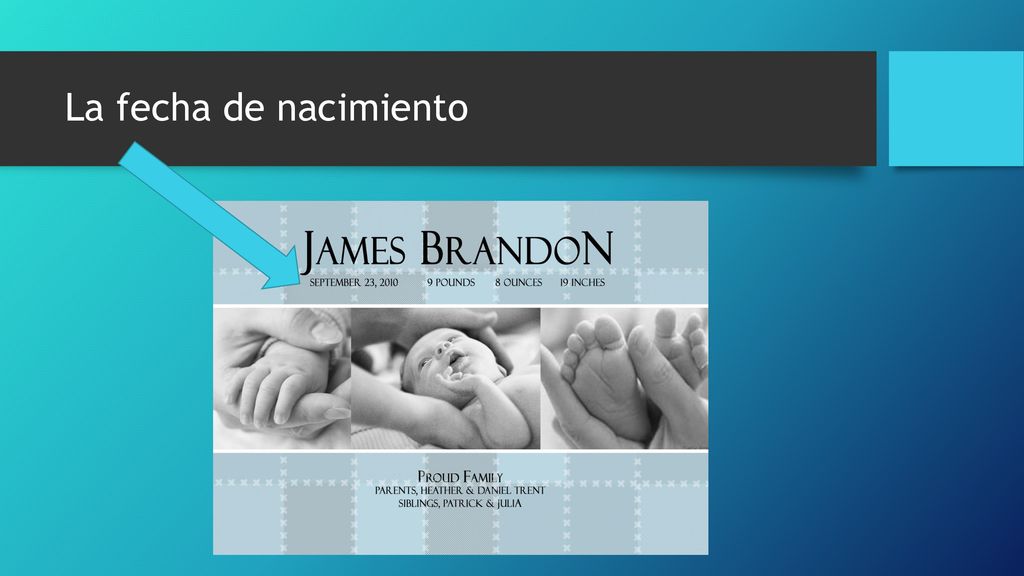 La fecha de nacimiento

JAMES BRANDON
SEPTEMBER 23, 2010 9 POUNDS 8 OUNCES 19 INCHES

PROUD FAMILY
PARENTS, HEATHER & DANIEL TRENT
SIBLINGS, PATRICK & JULIA